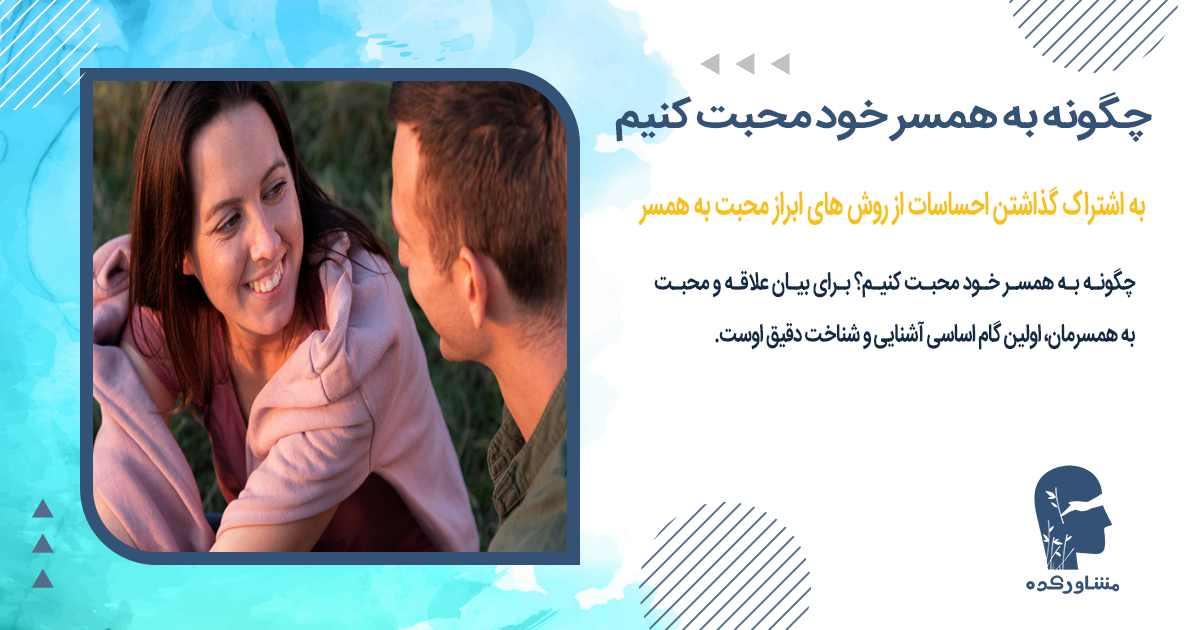 چگونه به همسر خود محبت کنیم

به اشتراک گذاشتن احساسات از روش های ابراز محبت به همسر

چگونه به همسر خود محبت کنیم؟ برای بیان علاقه و محبت به همسرمان، اولین گام اساسی آشنایی و شناخت دقیق اوست.

مشاورکده